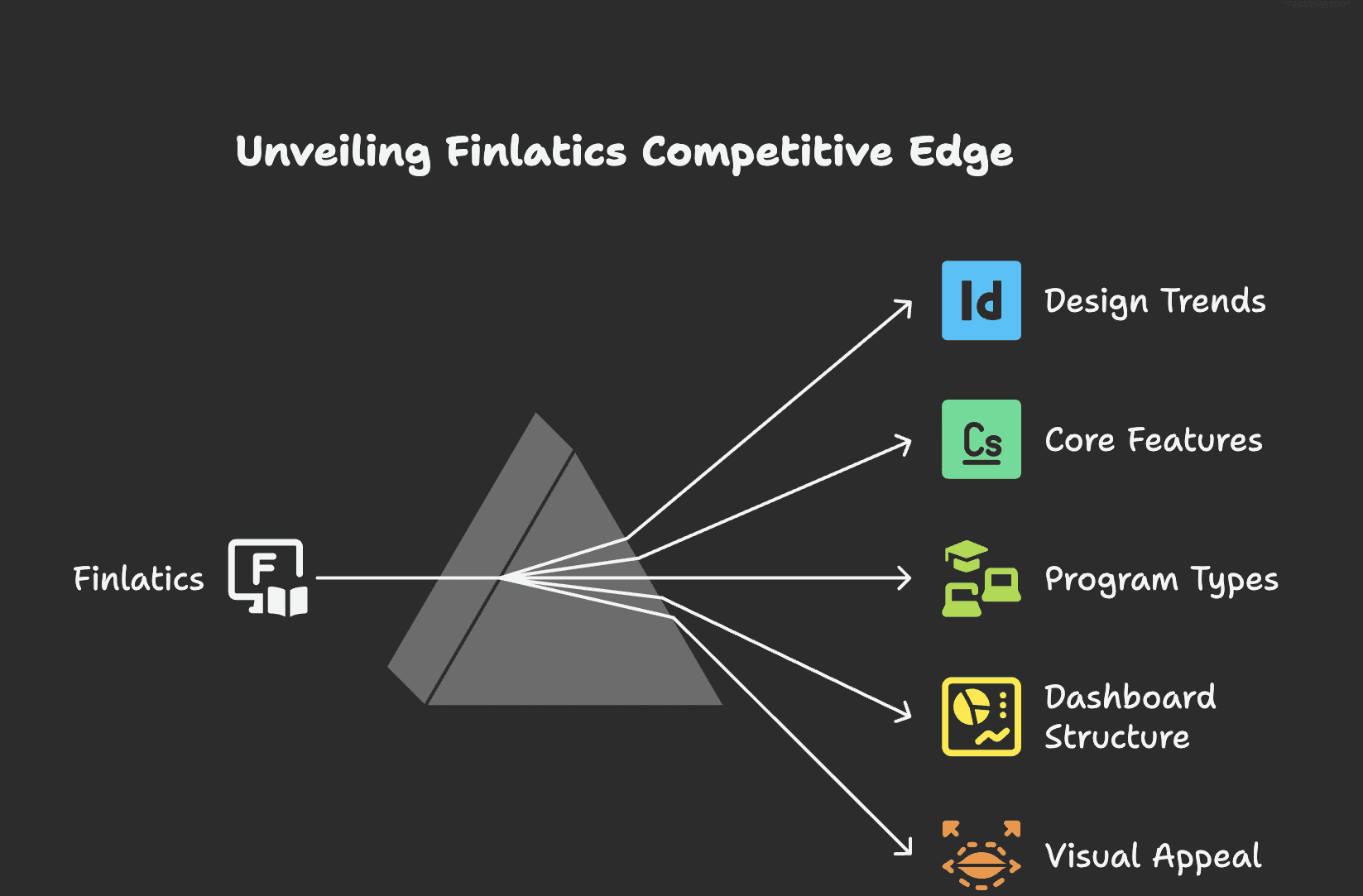 Unveiling Finlatics Competitive Edge

Finlatics

F

Id

Design Trends

Cs

Core Features

Program Types

Dashboard Structure

Visual Appeal